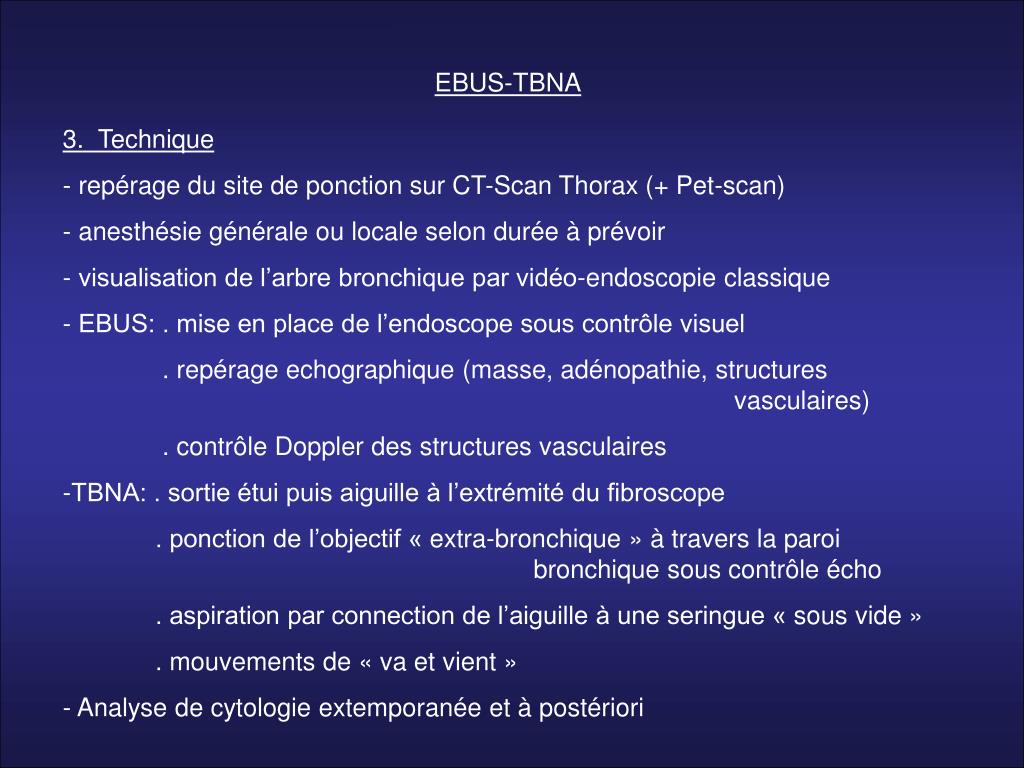 EBUS-TBNA

3. Technique

- repérage du site de ponction sur CT-Scan Thorax (+ Pet-scan)

- anesthésie générale ou locale selon durée à prévoir

- visualisation de l’arbre bronchique par vidéo-endoscopie classique

- EBUS: . mise en place de l’endoscope sous contrôle visuel

. repérage echographique (masse, adénopathie, structures vasculaires)

. contrôle Doppler des structures vasculaires

-TBNA: . sortie étui puis aiguille à l’extrémité du fibroscope

. ponction de l’objectif « extra-bronchique » à travers la paroi bronchique sous contrôle écho

. aspiration par connection de l’aiguille à une seringue « sous vide »

. mouvements de « va et vient »

- Analyse de cytologie extemporanée et à postériori